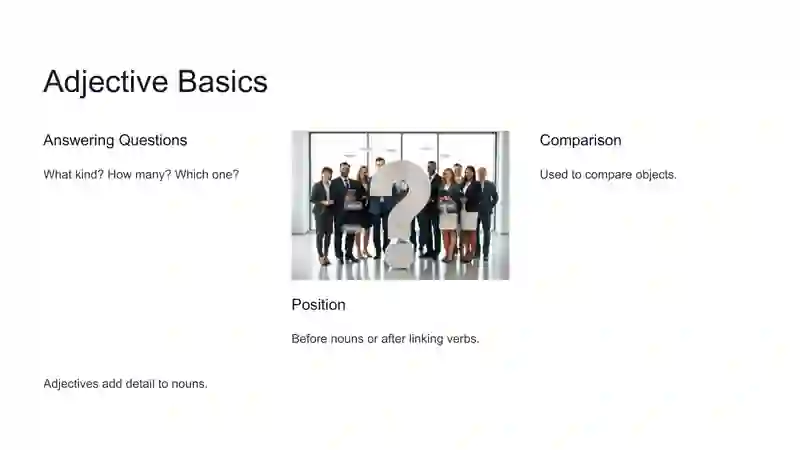 Adjective Basics

Answering Questions

What kind? How many? Which one?

Position

Before nouns or after linking verbs.

Comparison

Used to compare objects.

Adjectives add detail to nouns.